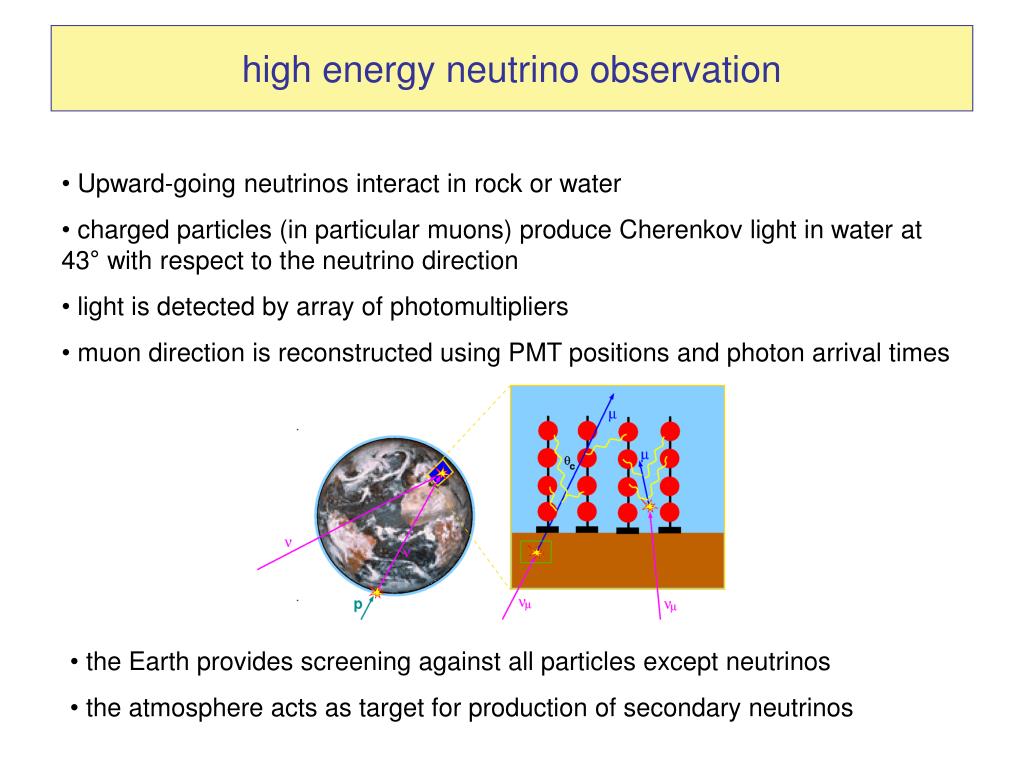 high energy neutrino observation

• Upward-going neutrinos interact in rock or water

• charged particles (in particular muons) produce Cherenkov light in water at 43° with respect to the neutrino direction

• light is detected by array of photomultipliers

• muon direction is reconstructed using PMT positions and photon arrival times

$\nu$

p

$\mu$

$\theta_c$

$\mu$

$\nu_\mu$

$\nu_\mu$

• the Earth provides screening against all particles except neutrinos

• the atmosphere acts as target for production of secondary neutrinos